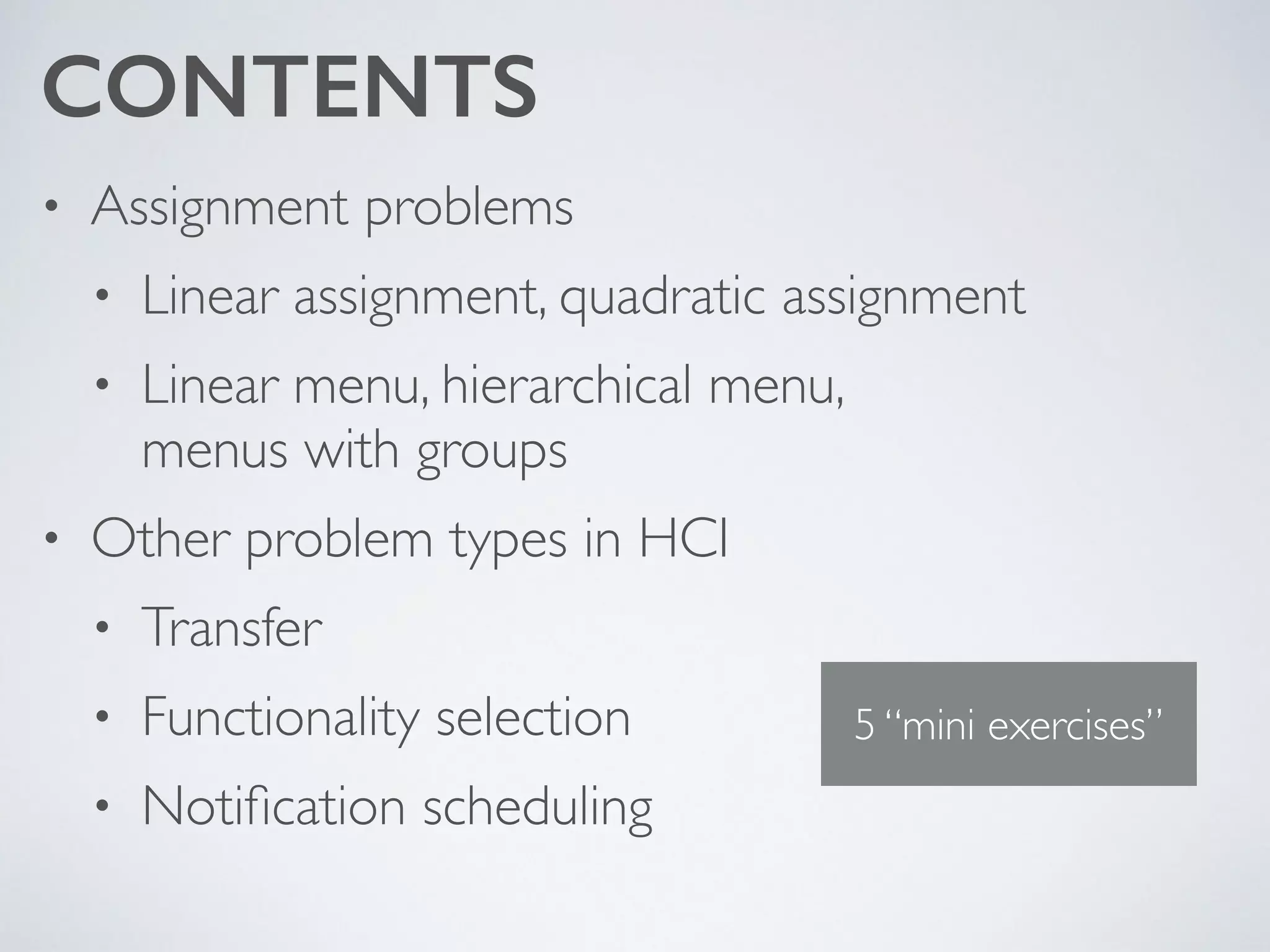 CONTENTS

• Assignment problems

• Linear assignment, quadratic assignment

• Linear menu, hierarchical menu, menus with groups

• Other problem types in HCI

• Transfer

• Functionality selection

• Notification scheduling

5 “mini exercises”